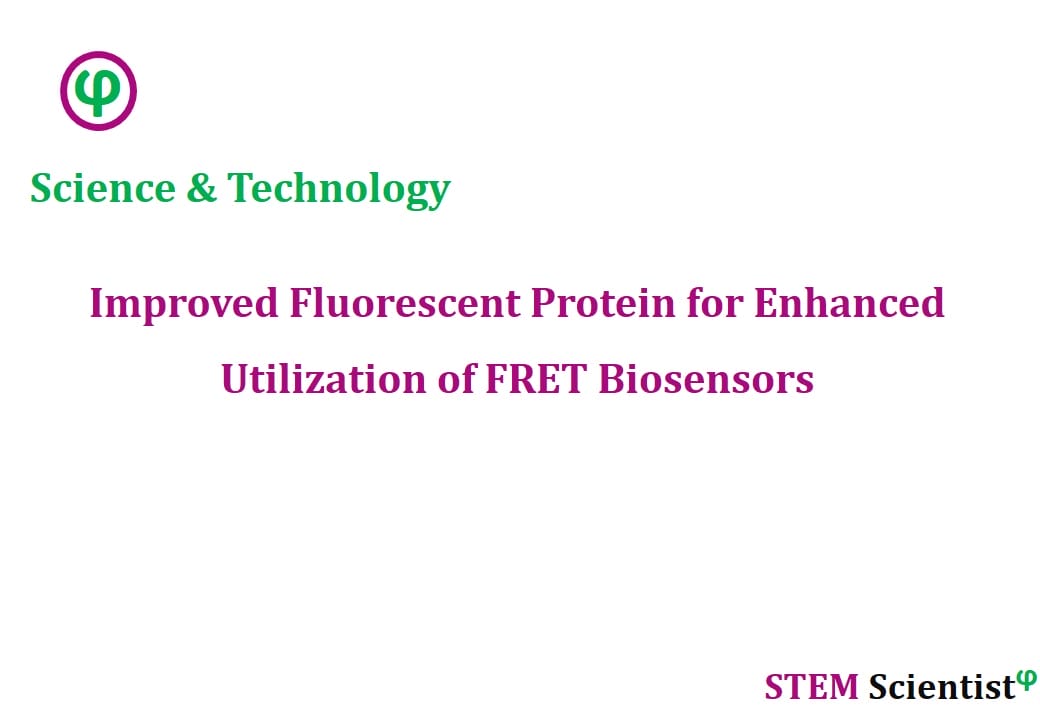 φ

Science & Technology

Improved Fluorescent Protein for Enhanced Utilization of FRET Biosensors

STEM Scientist$^{φ}$